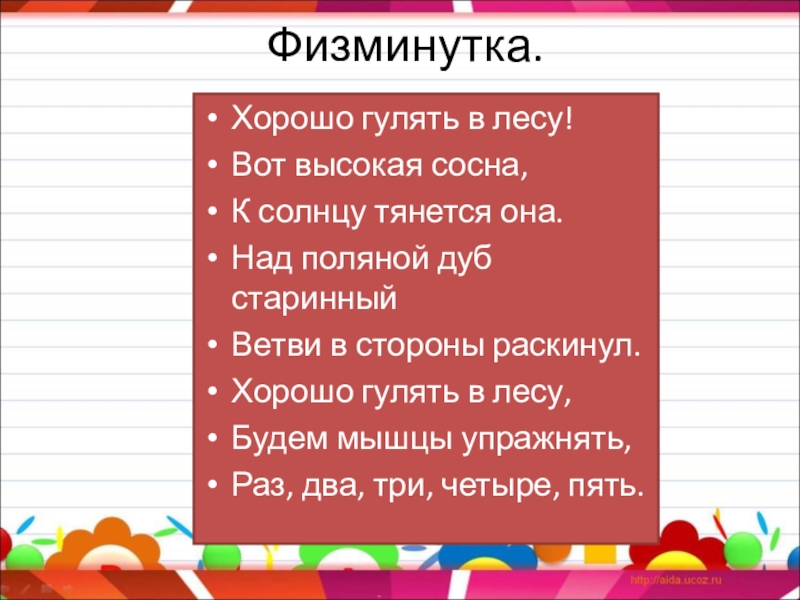 Физминутка.

• Хорошо гулять в лесу!
• Вот высокая сосна,
• К солнцу тянется она.
• Над поляной дуб старинный
• Ветви в стороны раскинул.
• Хорошо гулять в лесу,
• Будем мышцы упражнять,
• Раз, два, три, четыре, пять.

http://aida.ucoz.ru